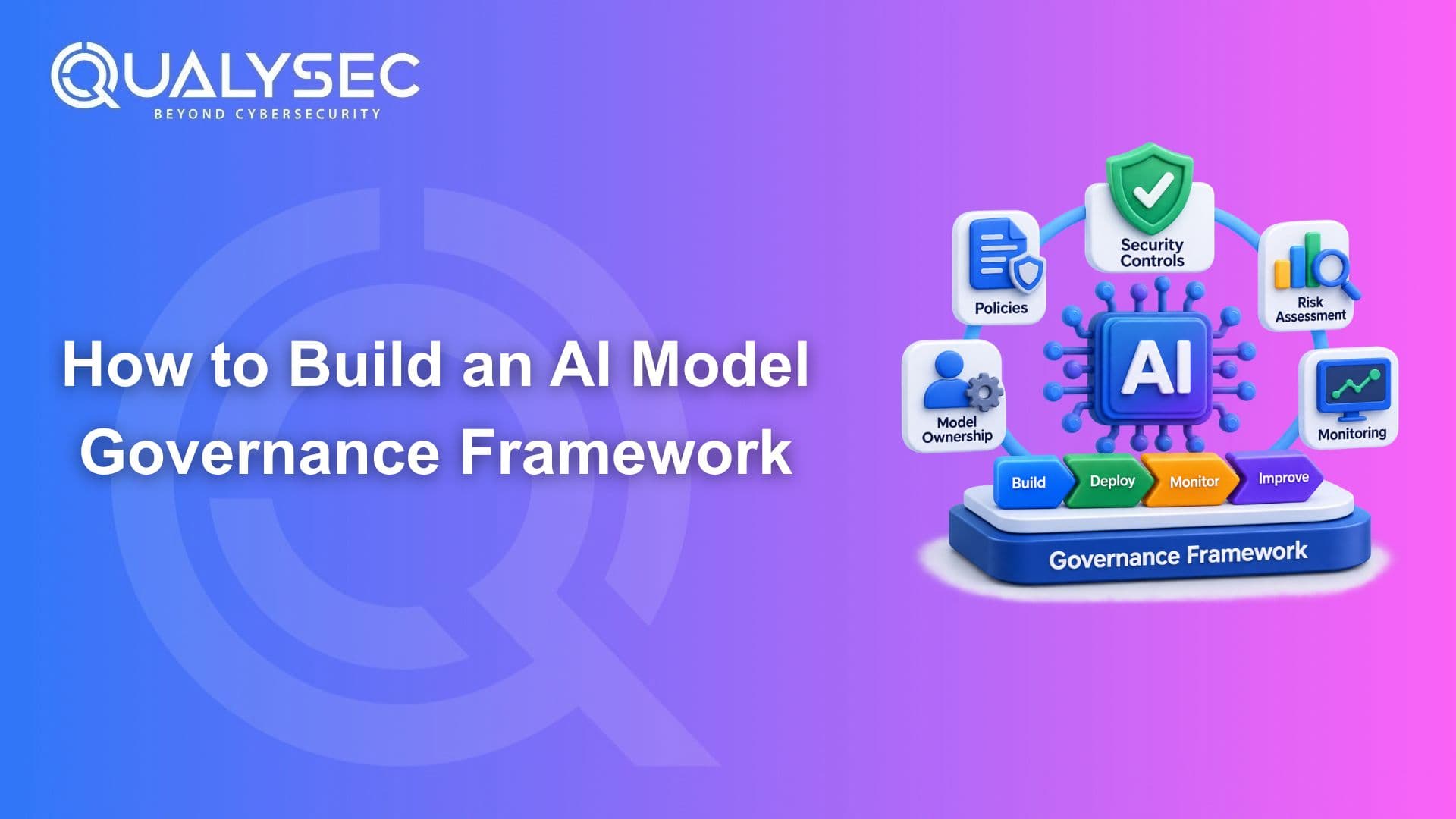 QUALYSEC
BEYOND CYBERSECURITY

How to Build an AI Model Governance Framework

Security Controls

Policies

Risk Assessment

AI

Model Ownership

Monitoring

Build

Deploy

Monitor

Improve

Governance Framework